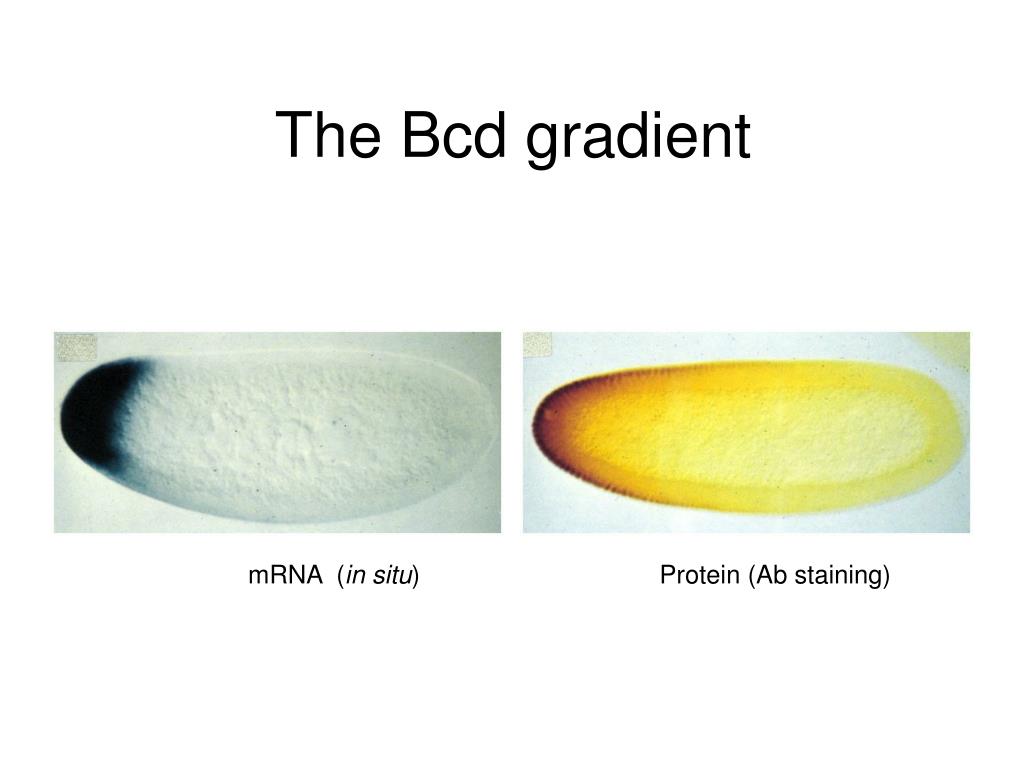 The Bcd gradient

mRNA (in situ)

Protein (Ab staining)